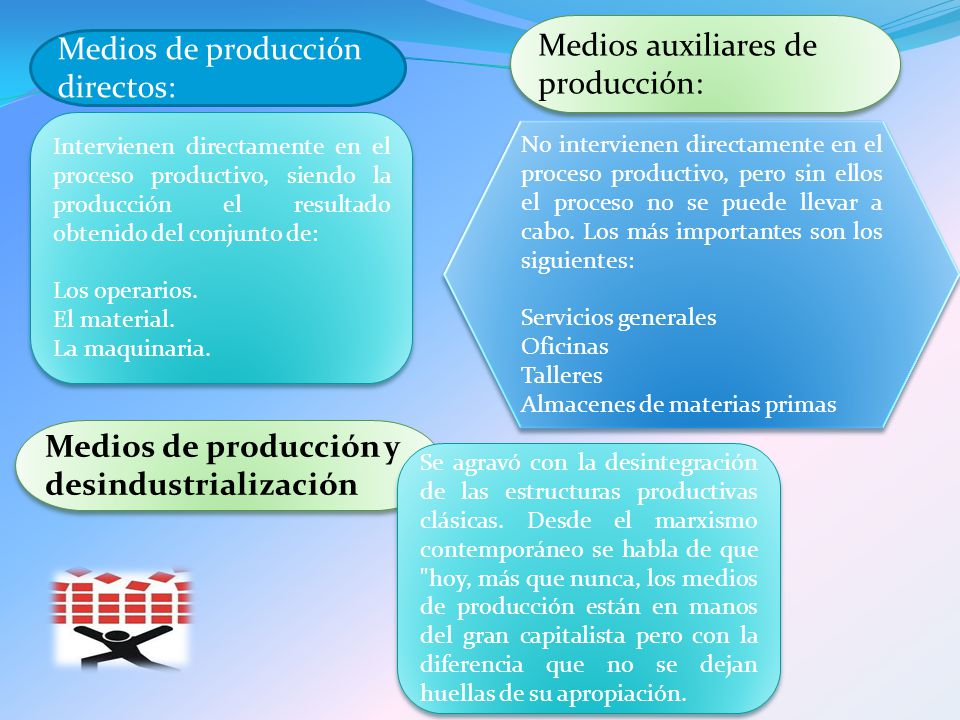 Medios de producción directos:

Intervienen directamente en el proceso productivo, siendo la producción el resultado obtenido del conjunto de:

Los operarios.
El material.
La maquinaria.

Medios auxiliares de producción:

No intervienen directamente en el proceso productivo, pero sin ellos el proceso no se puede llevar a cabo. Los más importantes son los siguientes:

Servicios generales
Oficinas
Talleres
Almacenes de materias primas

Medios de producción y desindustrialización

Se agravó con la desintegración de las estructuras productivas clásicas. Desde el marxismo contemporáneo se habla de que "hoy, más que nunca, los medios de producción están en manos del gran capitalista pero con la diferencia que no se dejan huellas de su apropiación.